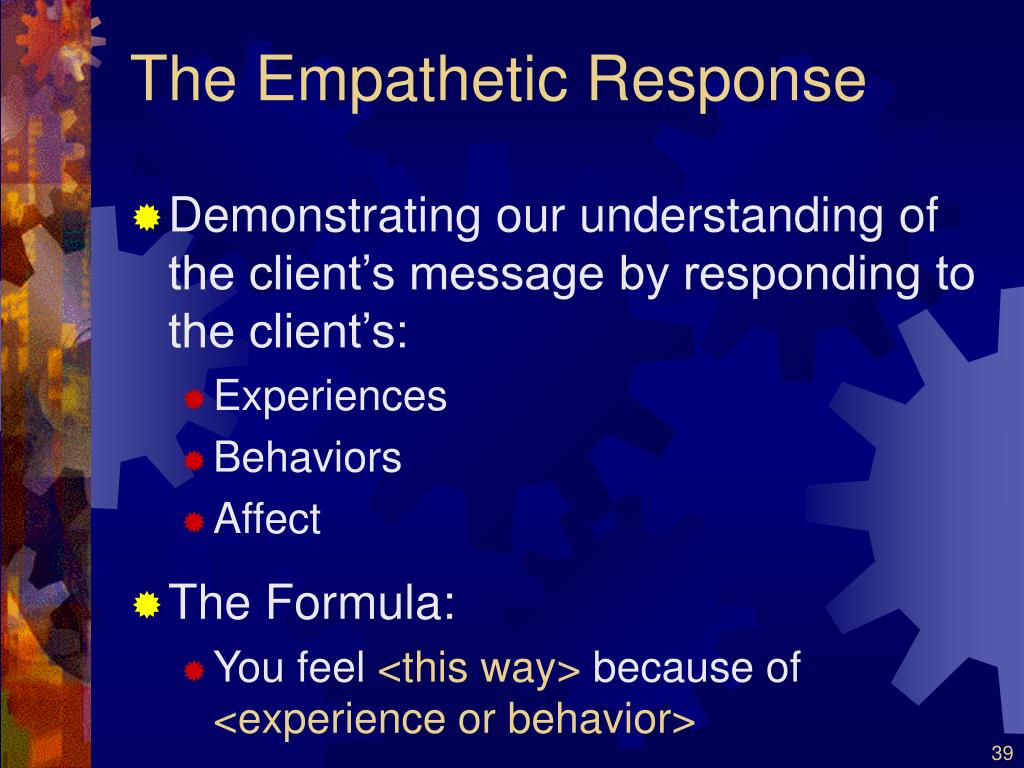 The Empathetic Response

Demonstrating our understanding of the client’s message by responding to the client’s:

Experiences

Behaviors

Affect

The Formula:

You feel <this way> because of <experience or behavior>

39